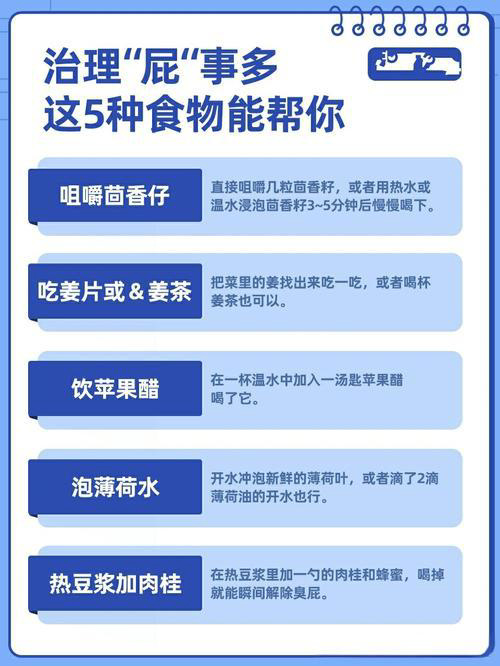 治理“屁“事多
这5种食物能帮你

咀嚼茴香仔

直接咀嚼几粒茴香籽，或者用热水或温水浸泡茴香籽3~5分钟后慢慢喝下。

吃姜片或＆姜茶

把菜里的姜找出来吃一吃，或者喝杯姜茶也可以。

饮苹果醋

在一杯温水中加入一汤匙苹果醋喝了它。

泡薄荷水

开水冲泡新鲜的薄荷叶，或者滴了2滴薄荷油的开水也行。

热豆浆加肉桂

在热豆浆里加一勺的肉桂和蜂蜜，喝掉就能瞬间解除臭屁。